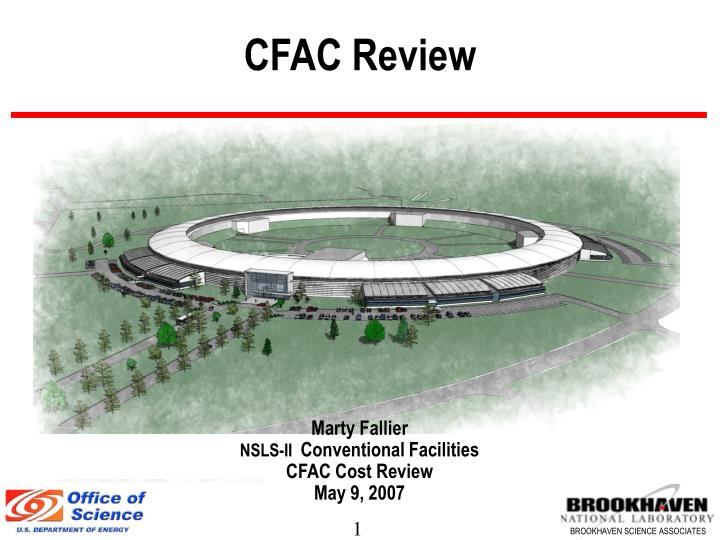 CFAC Review

Marty Fallier
NSLS-II Conventional Facilities
CFAC Cost Review
May 9, 2007

Office of Science
U.S. DEPARTMENT OF ENERGY

1

BROOKHAVEN
NATIONAL LABORATORY
BROOKHAVEN SCIENCE ASSOCIATES